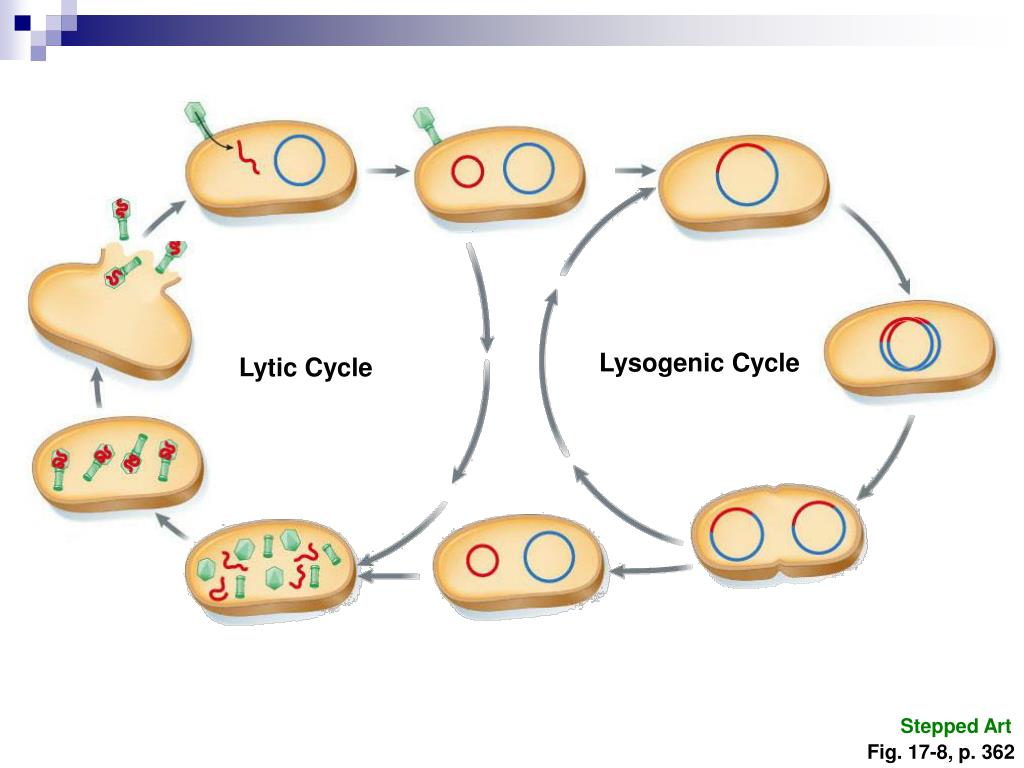 Lytic Cycle

Lysogenic Cycle

Stepped Art
Fig. 17-8, p. 362